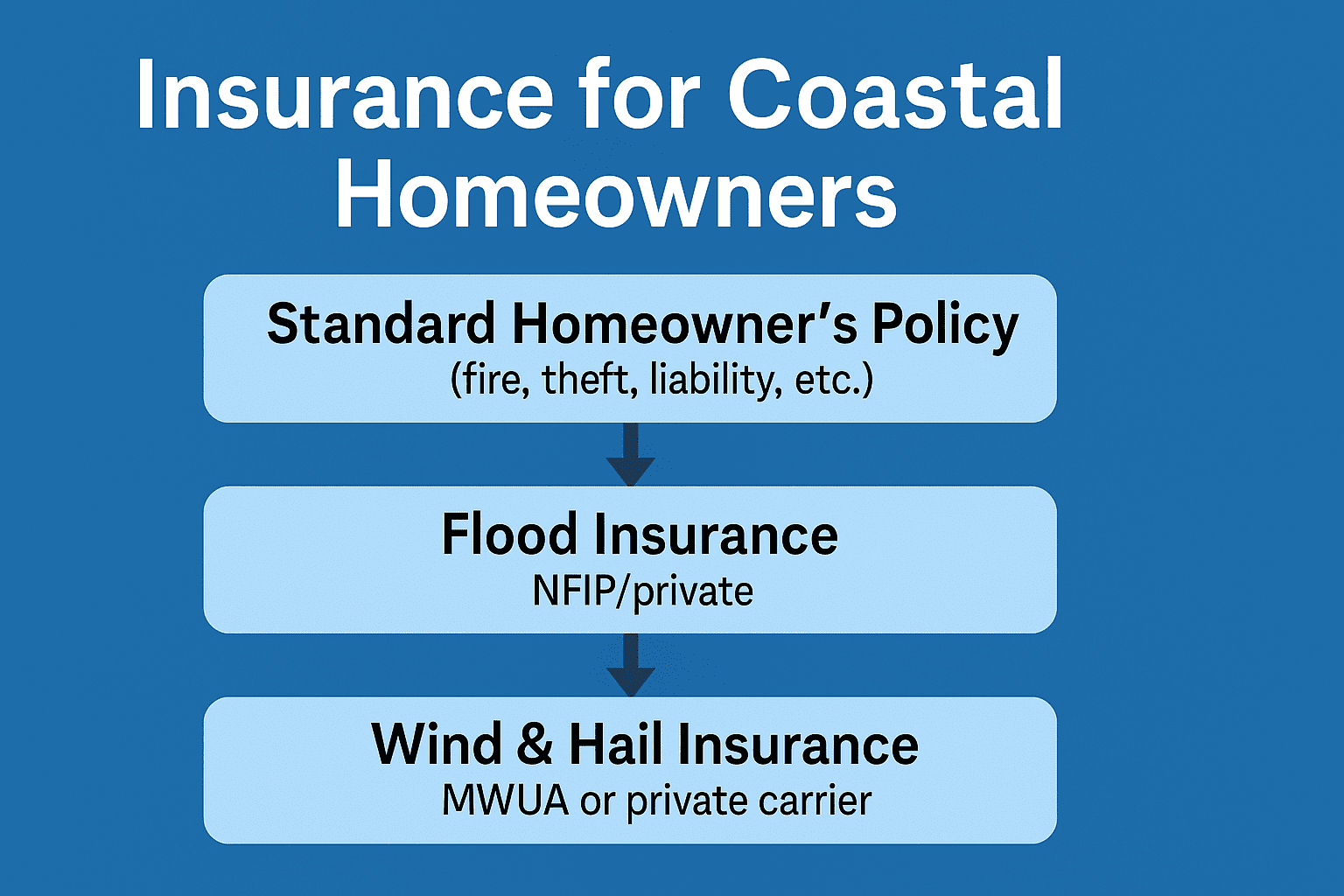 Insurance for Coastal Homeowners

Standard Homeowner's Policy
(fire, theft, liability, etc.)

Flood Insurance
NFIP/private

Wind & Hail Insurance
MWUA or private carrier